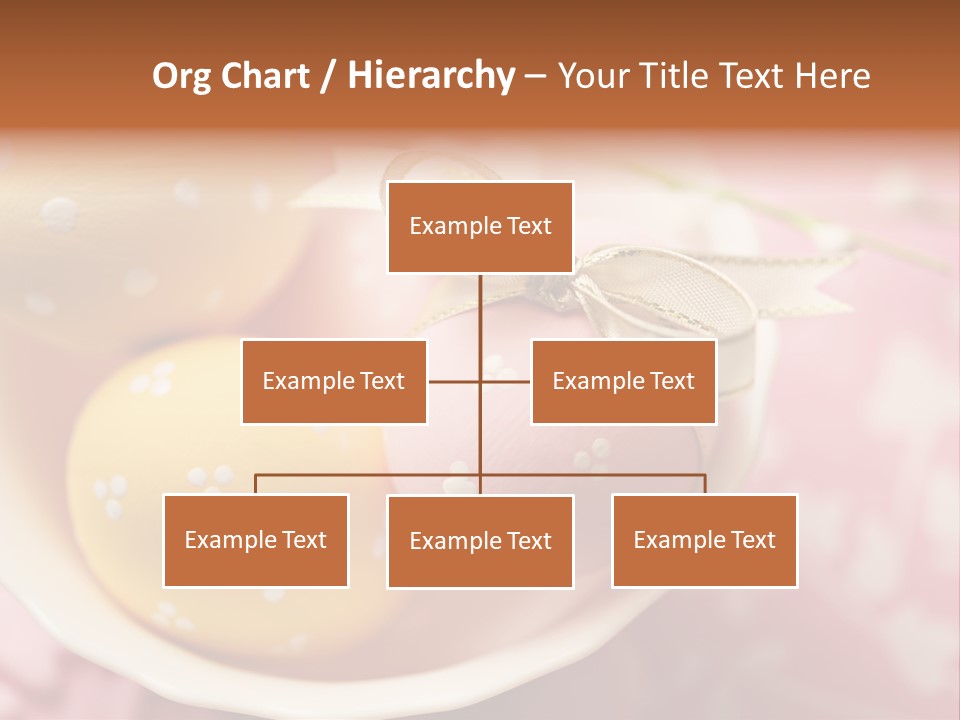 Org Chart / Hierarchy – Your Title Text Here

Example Text

Example Text

Example Text

Example Text

Example Text

Example Text